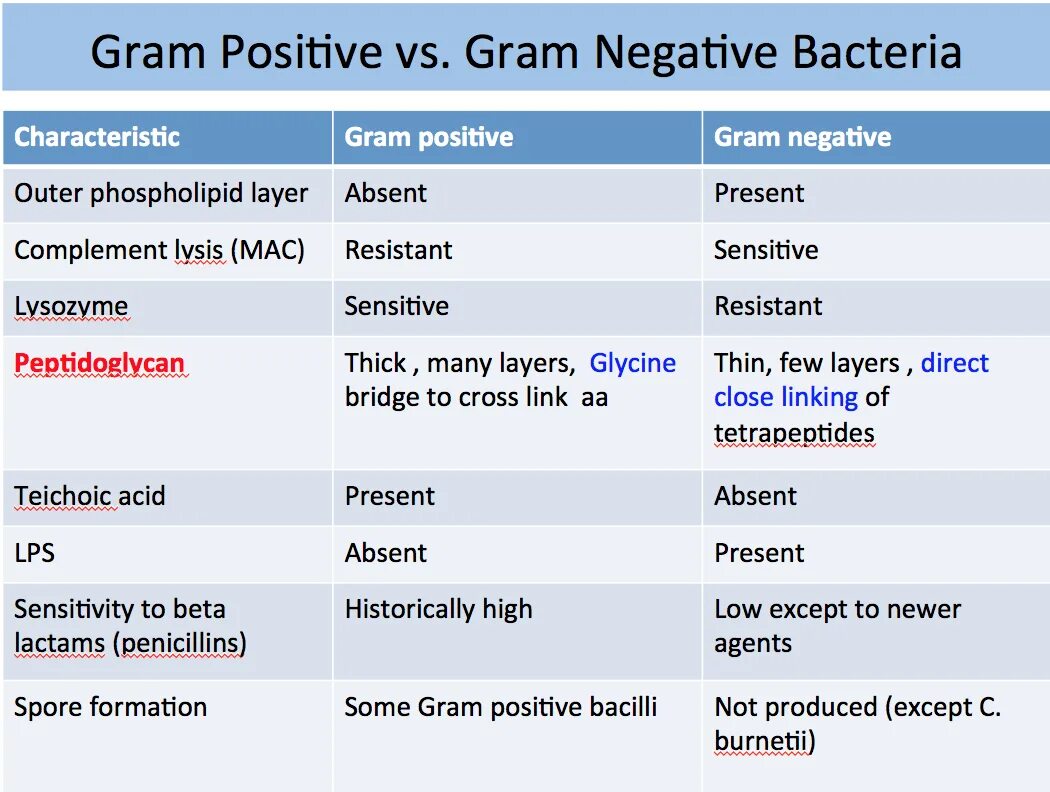 Gram Positive vs. Gram Negative Bacteria

| Characteristic | Gram positive | Gram negative |
|---|---|---|
| Outer phospholipid layer | Absent | Present |
| Complement lysis (MAC) | Resistant | Sensitive |
| Lysozyme | Sensitive | Resistant |
| Peptidoglycan | Thick , many layers, Glycine bridge to cross link aa | Thin, few layers , direct close linking of tetrapeptides |
| Teichoic acid | Present | Absent |
| LPS | Absent | Present |
| Sensitivity to beta lactams (penicillins) | Historically high | Low except to newer agents |
| Spore formation | Some Gram positive bacilli | Not produced (except C. burnetii) |